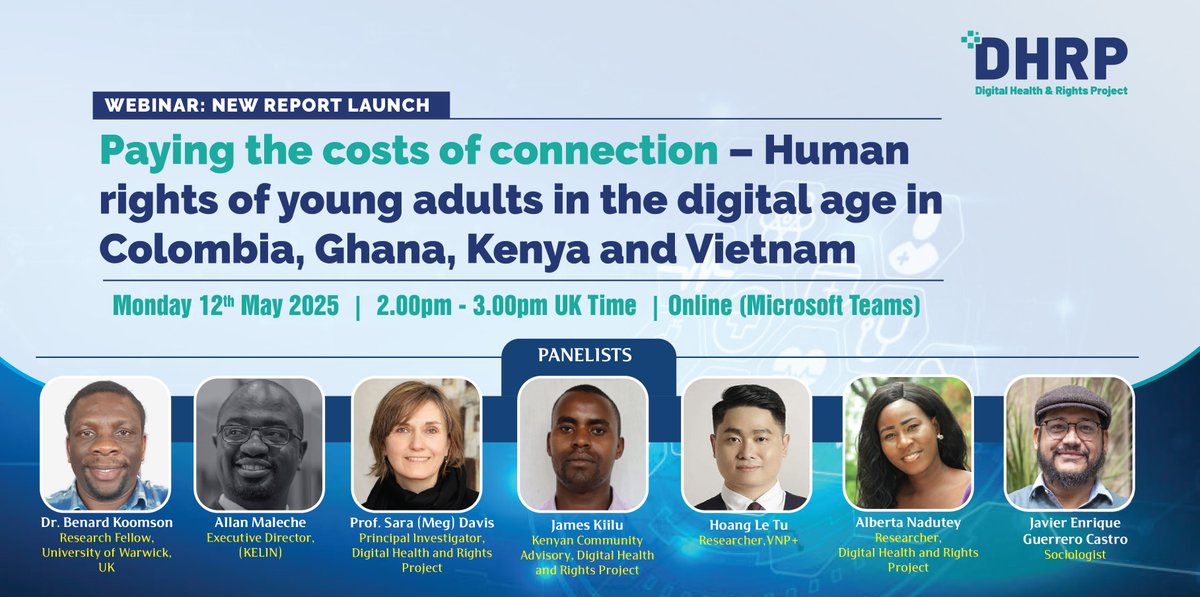 DHRP
Digital Health & Rights Project

WEBINAR: NEW REPORT LAUNCH

Paying the costs of connection – Human rights of young adults in the digital age in Colombia, Ghana, Kenya and Vietnam

Monday 12$^{th}$ May 2025 | 2.00pm - 3.00pm UK Time | Online (Microsoft Teams)

PANELISTS

Dr. Benard Koomson
Research Fellow, University of Warwick, UK

Allan Maleche
Executive Director, (KELIN)

Prof. Sara (Meg) Davis
Principal Investigator, Digital Health and Rights Project

James Kiilu
Kenyan Community Advisory, Digital Health and Rights Project

Hoang Le Tu
Researcher, VNP+

Alberta Nadutey
Researcher, Digital Health and Rights Project

Javier Enrique Guerrero Castro
Sociologist